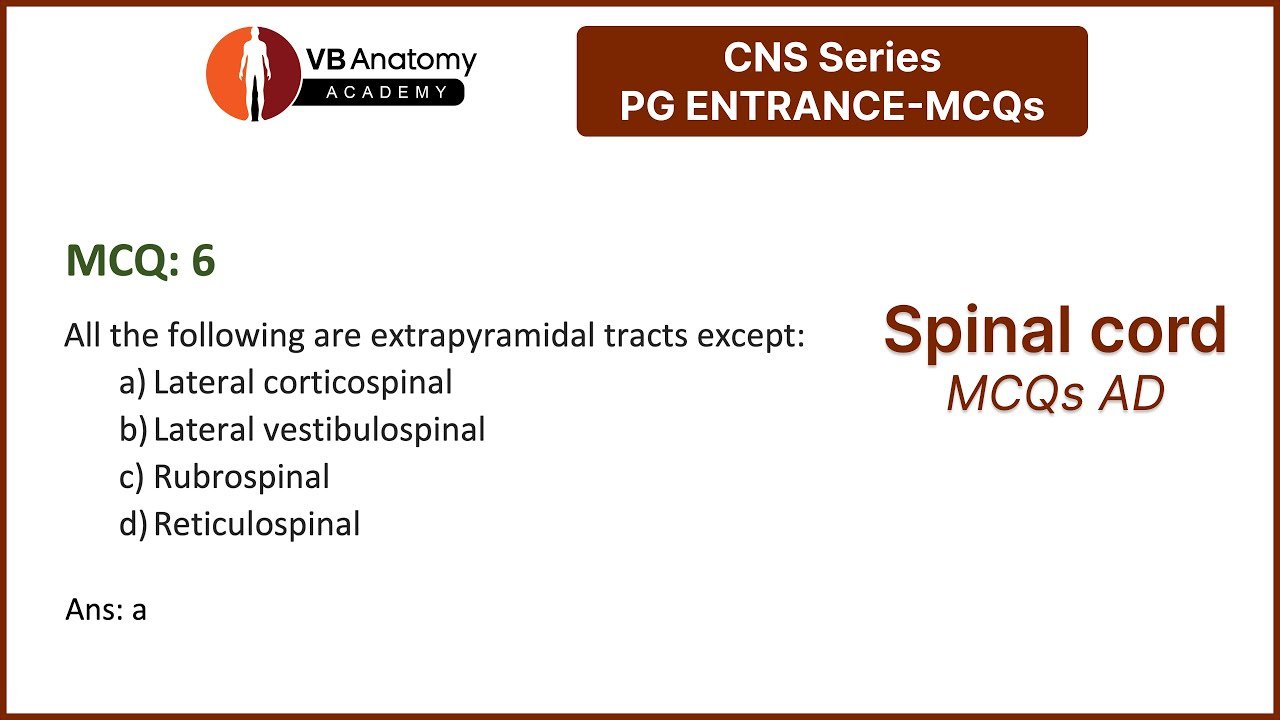 VB Anatomy
ACADEMY

CNS Series
PG ENTRANCE-MCQs

MCQ: 6

All the following are extrapyramidal tracts except:
a) Lateral corticospinal
b) Lateral vestibulospinal
c) Rubrospinal
d) Reticulospinal

Ans: a

Spinal cord
MCQs AD